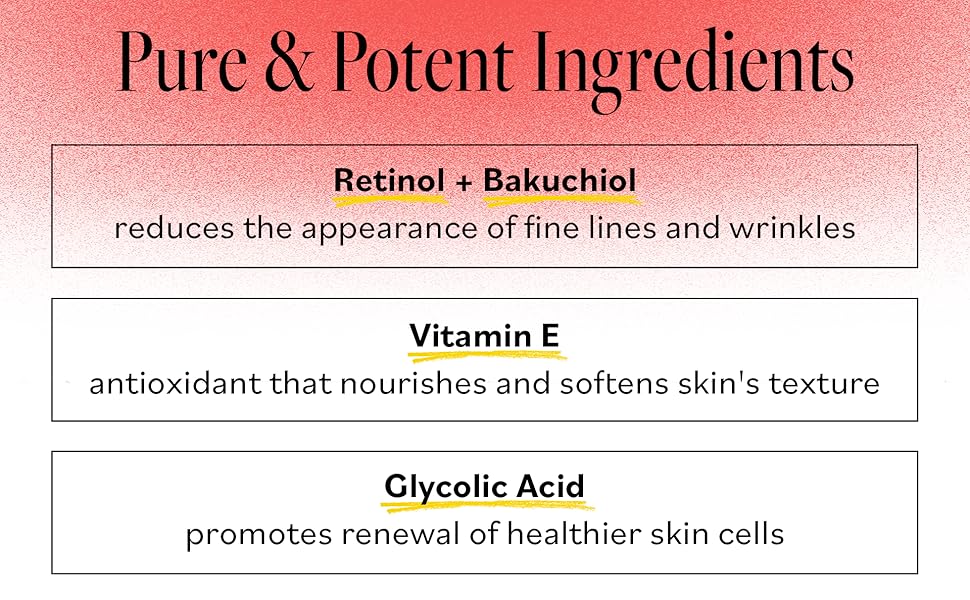 Pure & Potent Ingredients

Retinol + Bakuchiol
reduces the appearance of fine lines and wrinkles

Vitamin E
antioxidant that nourishes and softens skin's texture

Glycolic Acid
promotes renewal of healthier skin cells